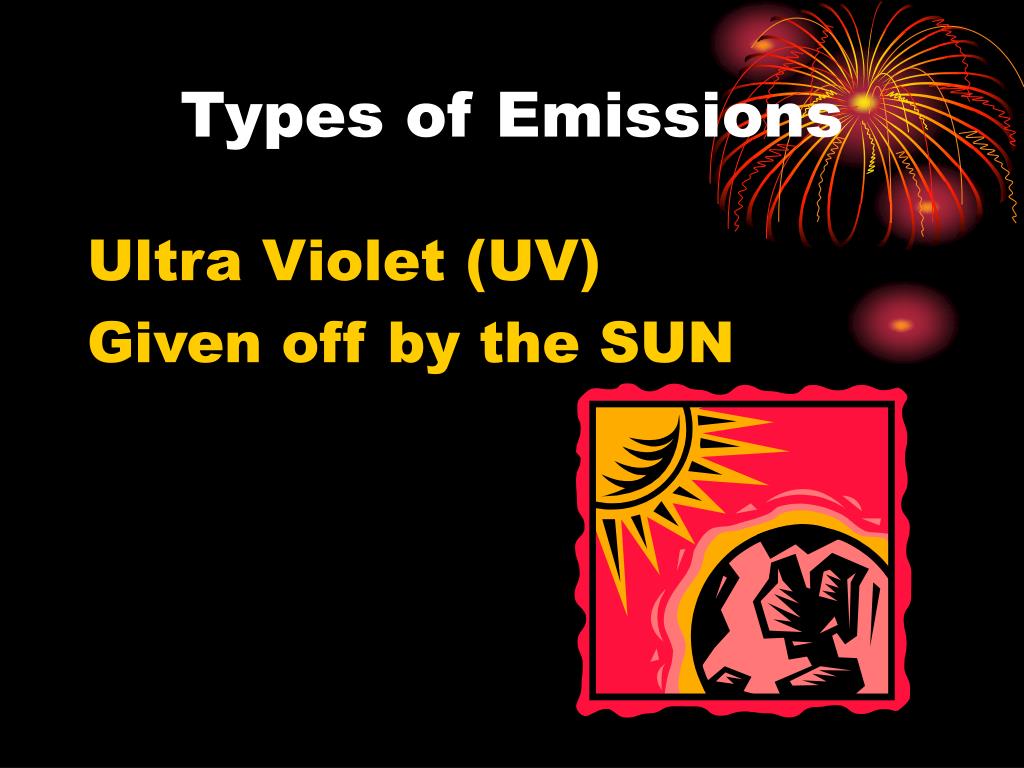 Types of Emissions

Ultra Violet (UV)
Given off by the SUN